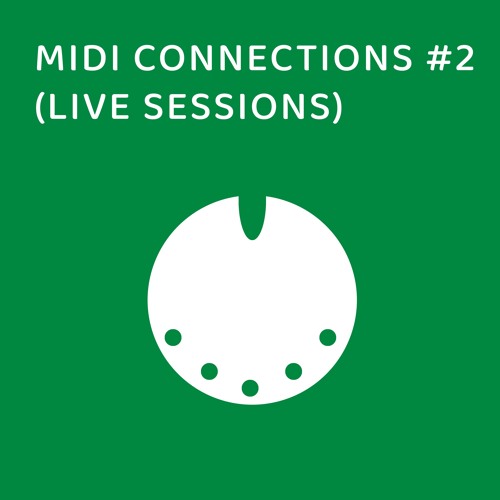 MIDI CONNECTIONS #2
(LIVE SESSIONS)